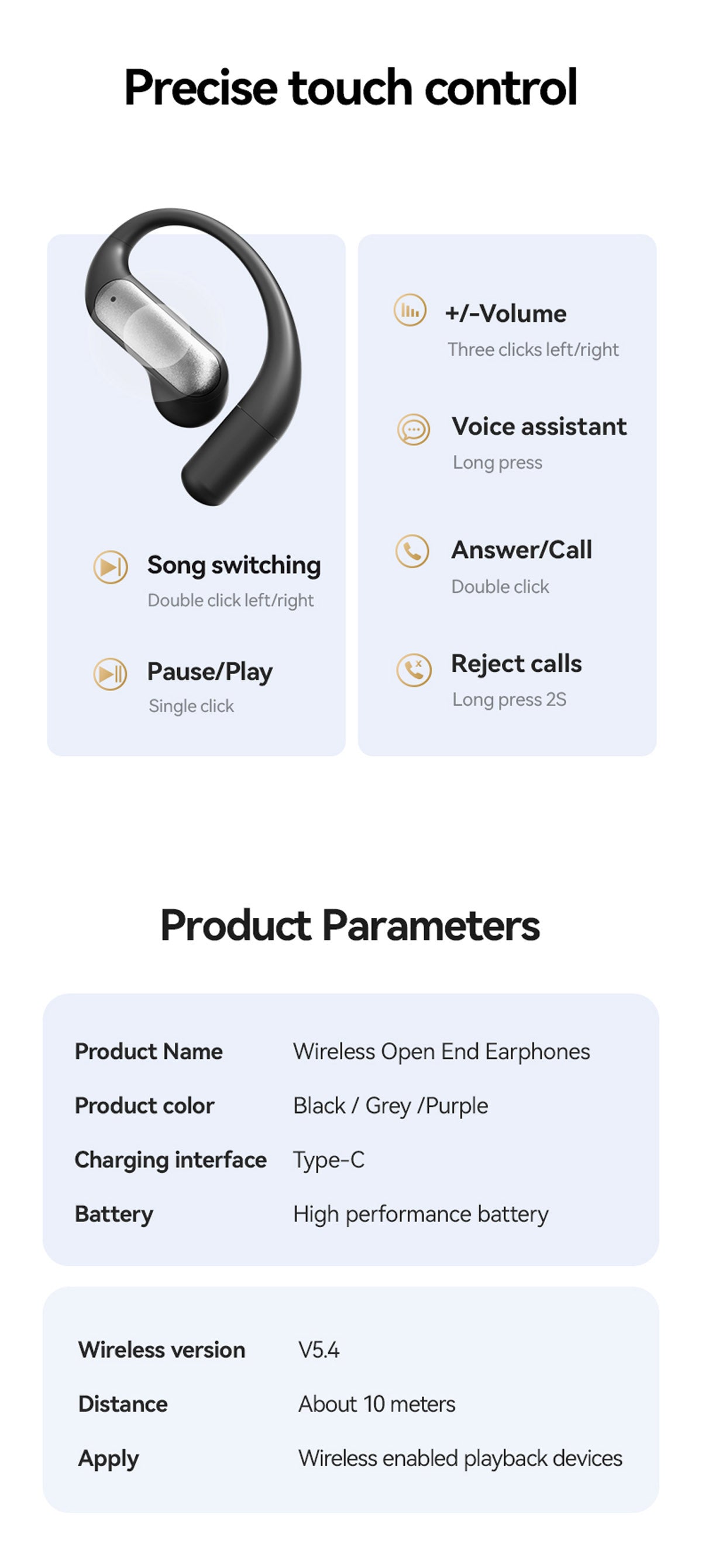 Precise touch control

Song switching
Double click left/right

Pause/Play
Single click

+/-Volume
Three clicks left/right

Voice assistant
Long press

Answer/Call
Double click

Reject calls
Long press 2S

Product Parameters

| Product Name | Wireless Open End Earphones |
|---|---|
| Product color | Black / Grey /Purple |
| Charging interface | Type-C |
| Battery | High performance battery |

| Wireless version | V5.4 |
|---|---|
| Distance | About 10 meters |
| Apply | Wireless enabled playback devices |